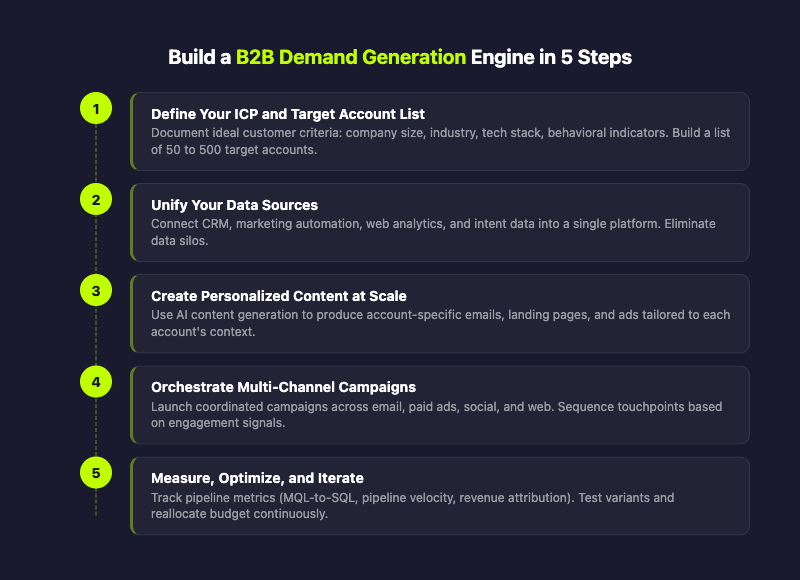 Build a B2B Demand Generation Engine in 5 Steps

1

Define Your ICP and Target Account List

Document ideal customer criteria: company size, industry, tech stack, behavioral indicators. Build a list of 50 to 500 target accounts.

2

Unify Your Data Sources

Connect CRM, marketing automation, web analytics, and intent data into a single platform. Eliminate data silos.

3

Create Personalized Content at Scale

Use AI content generation to produce account-specific emails, landing pages, and ads tailored to each account's context.

4

Orchestrate Multi-Channel Campaigns

Launch coordinated campaigns across email, paid ads, social, and web. Sequence touchpoints based on engagement signals.

5

Measure, Optimize, and Iterate

Track pipeline metrics (MQL-to-SQL, pipeline velocity, revenue attribution). Test variants and reallocate budget continuously.